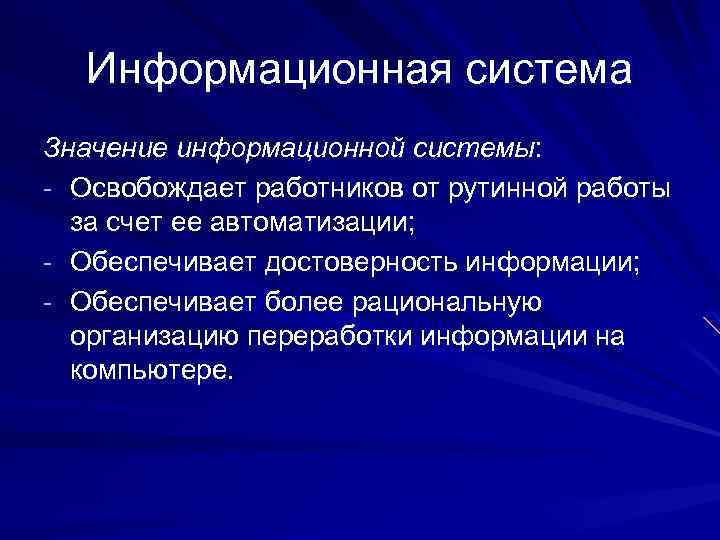 Информационная система

Значение информационной системы:
- Освобождает работников от рутинной работы за счет ее автоматизации;
- Обеспечивает достоверность информации;
- Обеспечивает более рациональную организацию переработки информации на компьютере.